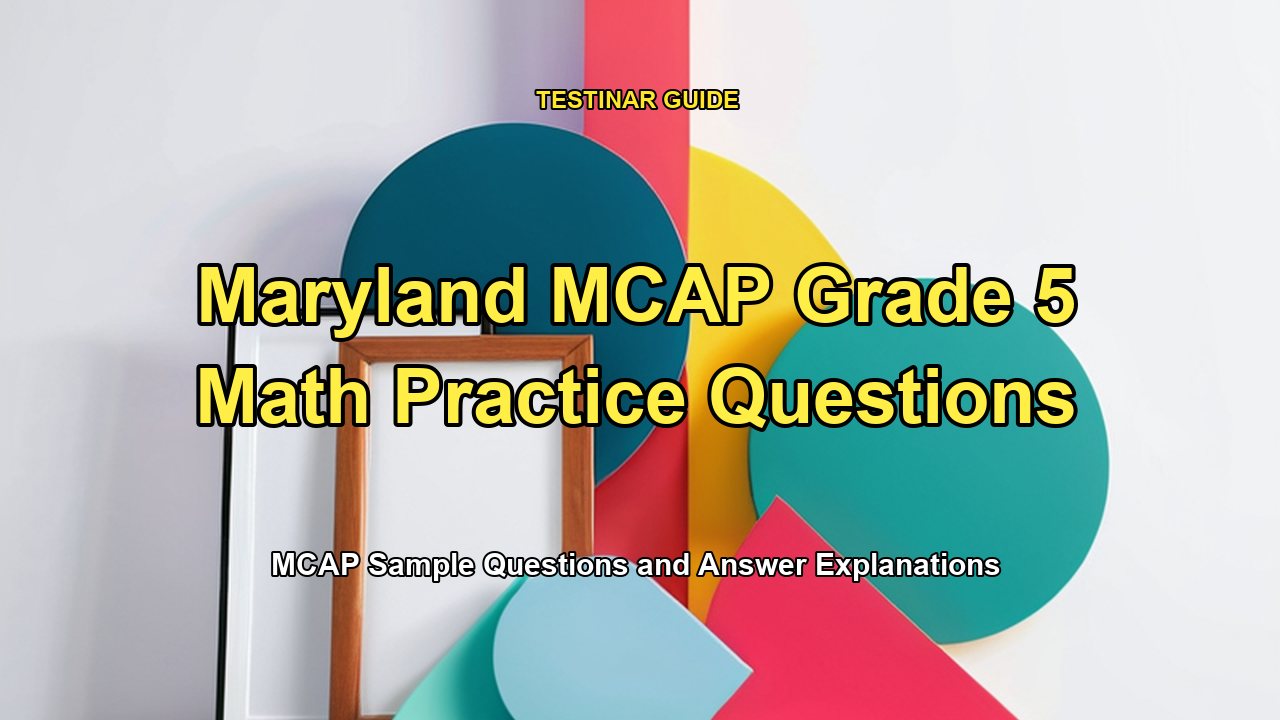 TESTINAR GUIDE

Maryland MCAP Grade 5 Math Practice Questions

MCAP Sample Questions and Answer Explanations